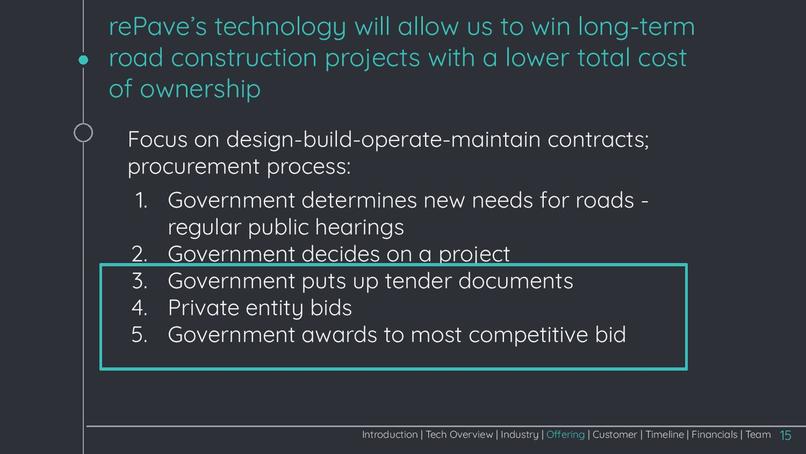 rePave's technology will allow us to win long-term road construction projects with a lower total cost of ownership

Focus on design-build-operate-maintain contracts; procurement process:

1. Government determines new needs for roads - regular public hearings
2. Government decides on a project
3. Government puts up tender documents
4. Private entity bids
5. Government awards to most competitive bid

Introduction | Tech Overview | Industry | Offering | Customer | Timeline | Financials | Team 15